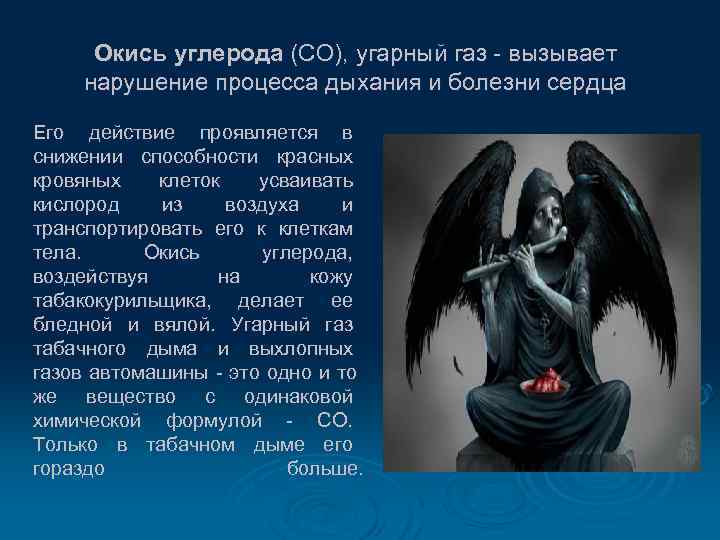 **Окись углерода** (СО), угарный газ - вызывает нарушение процесса дыхания и болезни сердца

Его действие проявляется в снижении способности красных кровяных клеток усваивать кислород из воздуха и транспортировать его к клеткам тела. Окись углерода, воздействуя на кожу табакокурильщика, делает ее бледной и вялой. Угарный газ табачного дыма и выхлопных газов автомашины - это одно и то же вещество с одинаковой химической формулой - СО. Только в табачном дыме его гораздо больше.